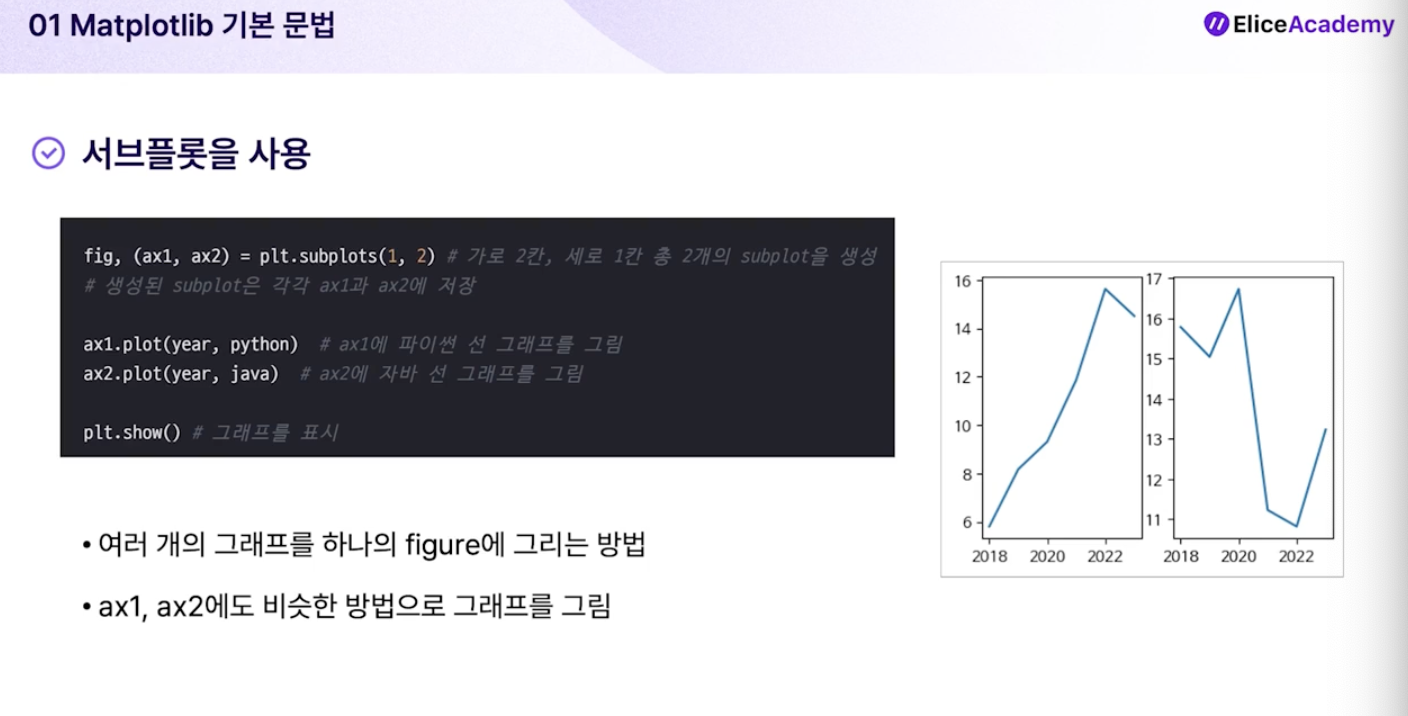 01 Matplotlib 기본 문법

EliceAcademy

서브플롯을 사용

fig, (ax1, ax2) = plt.subplots(1, 2) # 가로 2칸, 세로 1칸 총 2개의 subplot을 생성
# 생성된 subplot은 각각 ax1과 ax2에 저장

ax1.plot(year, python) # ax1에 파이썬 선 그래프를 그림
ax2.plot(year, java) # ax2에 자바 선 그래프를 그림

plt.show() # 그래프를 표시

16
14
12
10
8
6
2018 2020 2022

17
16
15
14
13
12
11
2018 2020 2022

• 여러 개의 그래프를 하나의 figure에 그리는 방법

• ax1, ax2에도 비슷한 방법으로 그래프를 그림